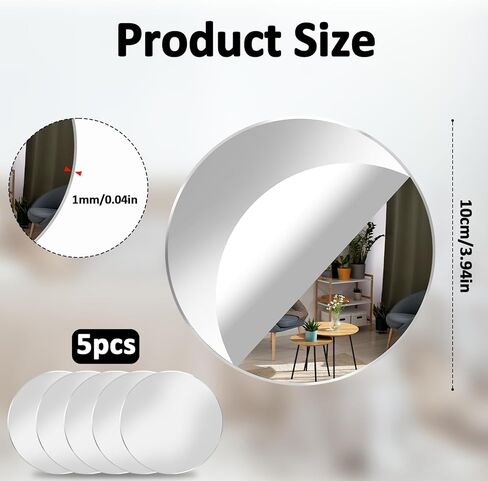 Product Size

1mm/0.04in

10cm/3.94in

5pcs